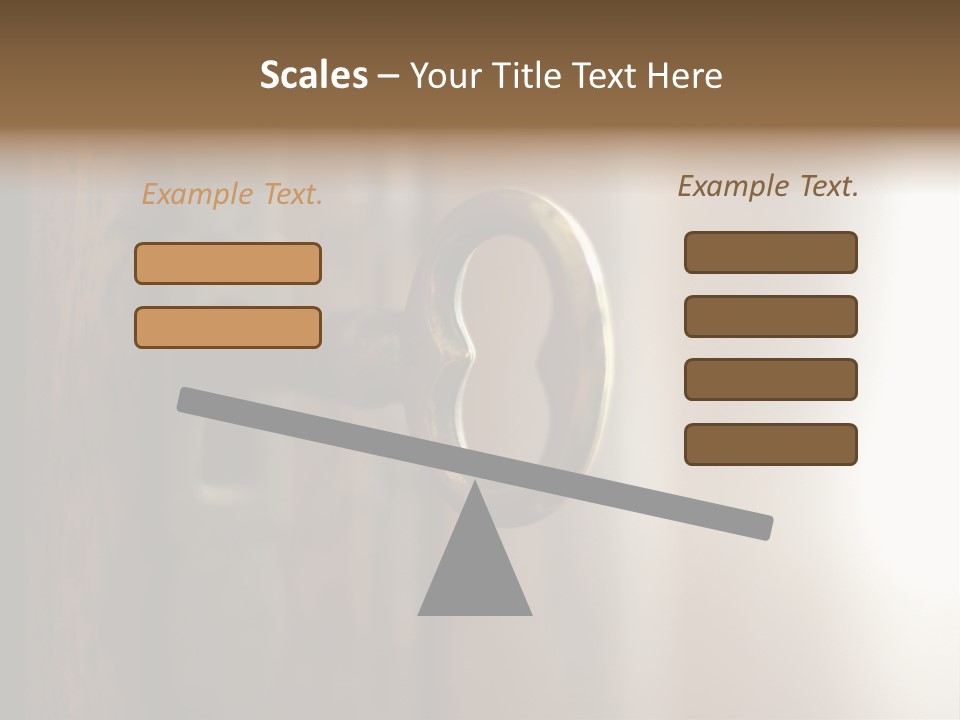 Scales – Your Title Text Here

Example Text.

Example Text.